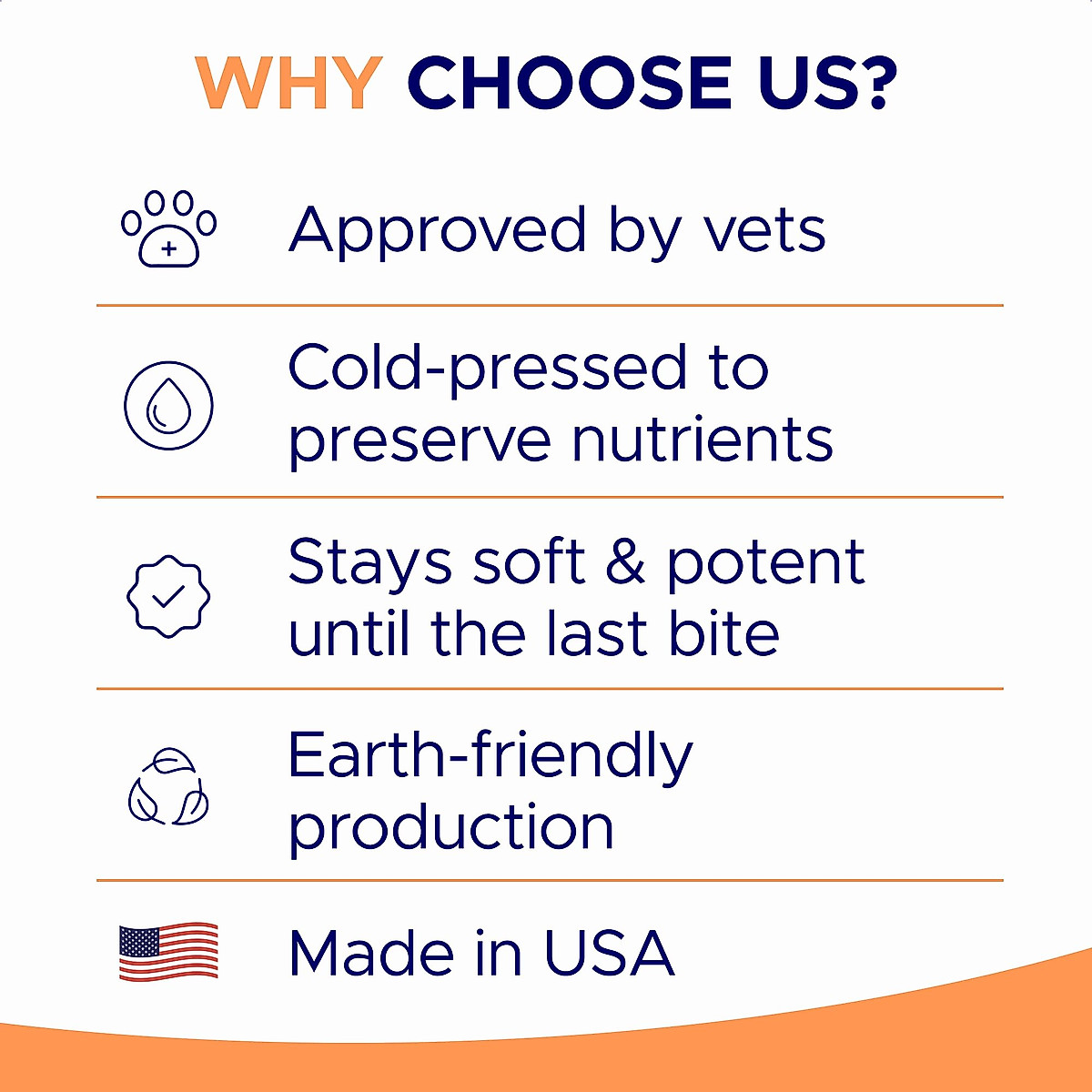 WHY CHOOSE US?

Approved by vets

Cold-pressed to preserve nutrients

Stays soft & potent until the last bite

Earth-friendly production

Made in USA